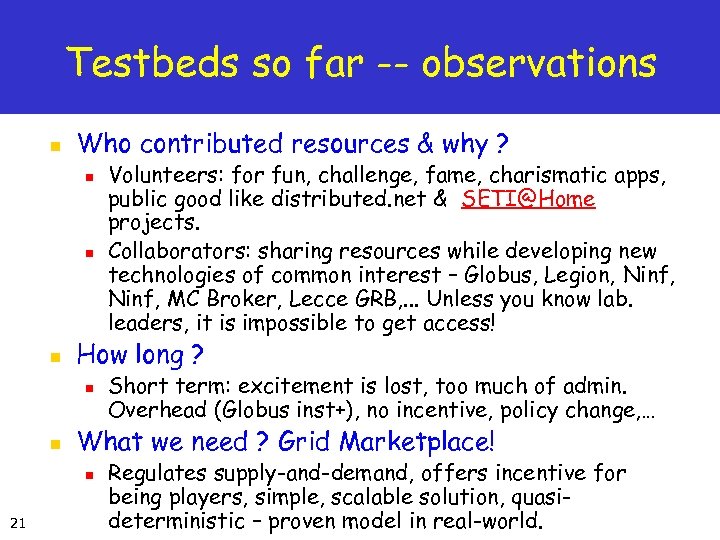 Testbeds so far -- observations

Who contributed resources & why ?

Volunteers: for fun, challenge, fame, charismatic apps, public good like distributed.net & SETI@Home projects.

Collaborators: sharing resources while developing new technologies of common interest – Globus, Legion, Ninf, Ninf, MC Broker, Lecce GRB,... Unless you know lab. leaders, it is impossible to get access!

How long ?

Short term: excitement is lost, too much of admin. Overhead (Globus inst+), no incentive, policy change,…

What we need ? Grid Marketplace!

Regulates supply-and-demand, offers incentive for being players, simple, scalable solution, quasi-deterministic – proven model in real-world.

21